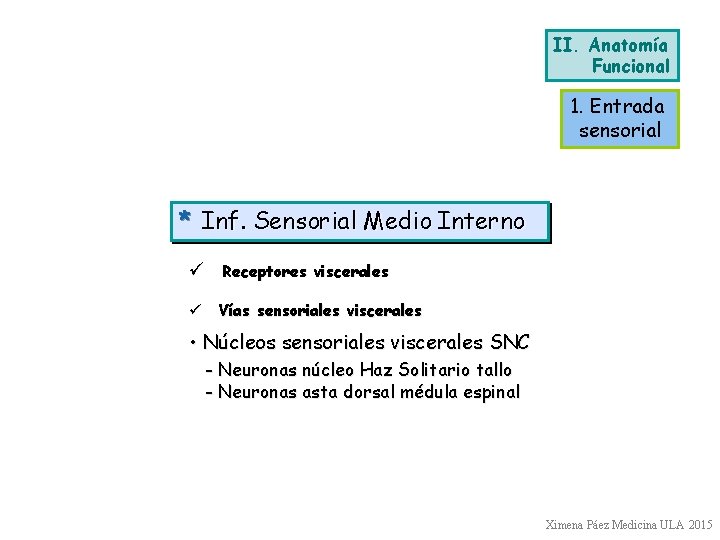 II. Anatomía Funcional

1. Entrada sensorial

* Inf. Sensorial Medio Interno

✓ Receptores viscerales

✓ Vías sensoriales viscerales

• Núcleos sensoriales viscerales SNC
- Neuronas núcleo Haz Solitario tallo
- Neuronas asta dorsal médula espinal

Ximena Páez Medicina ULA 2015